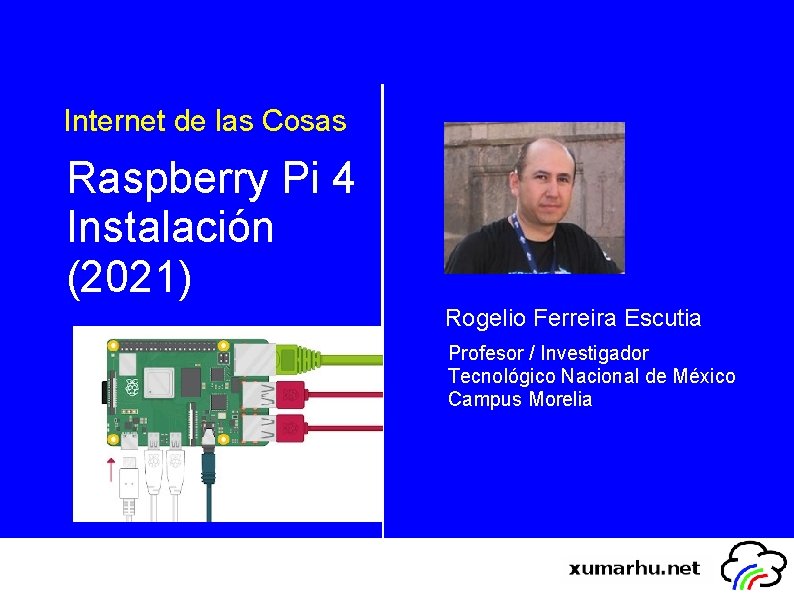 Internet de las Cosas

Raspberry Pi 4
Instalación
(2021)

Rogelio Ferreira Escutia

Profesor / Investigador
Tecnológico Nacional de México
Campus Morelia

xumarhu.net